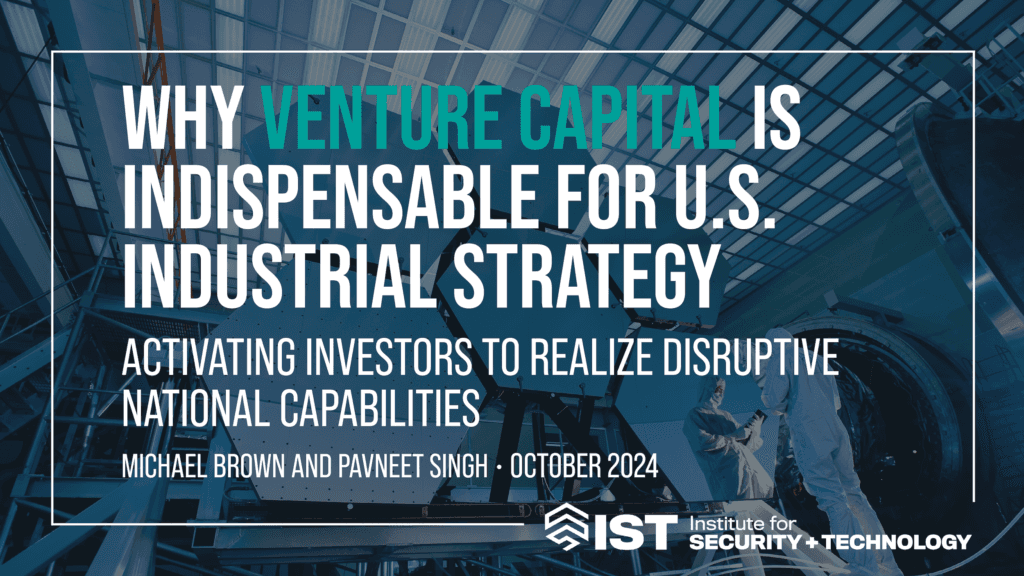 WHY VENTURE CAPITAL IS INDISPENSABLE FOR U.S. INDUSTRIAL STRATEGY

ACTIVATING INVESTORS TO REALIZE DISRUPTIVE NATIONAL CAPABILITIES

MICHAEL BROWN AND PAVNEET SINGH · OCTOBER 2024

IST Institute for SECURITY + TECHNOLOGY